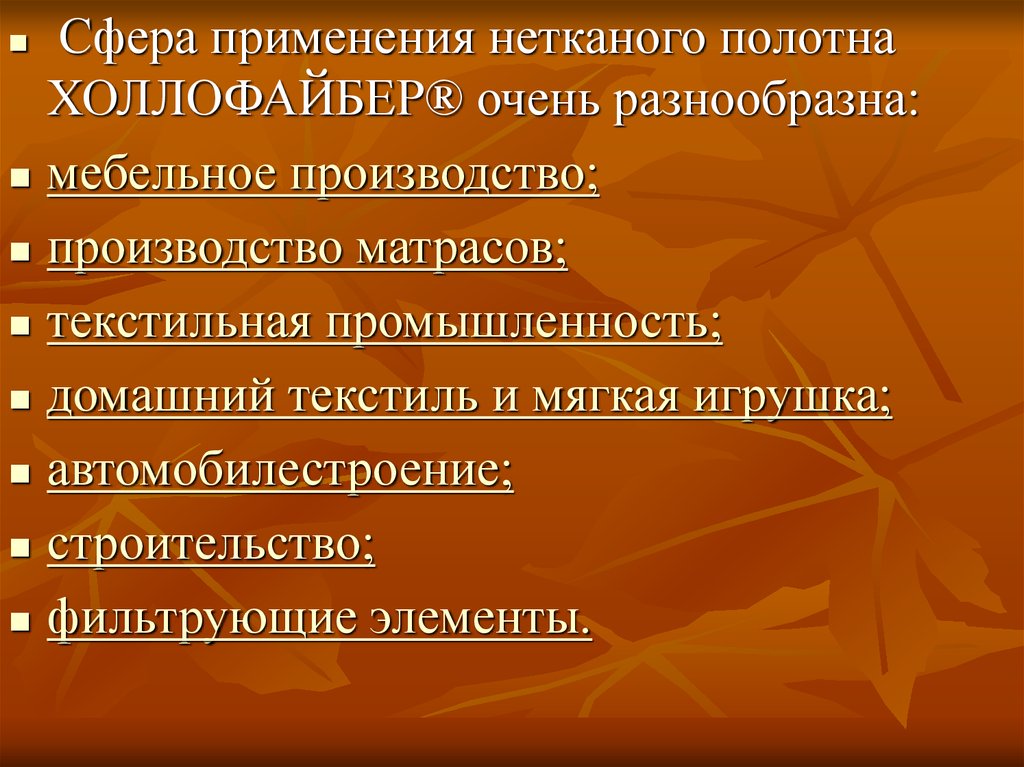 Сфера применения нетканого полотна ХОЛЛОФАЙБЕР® очень разнообразна:

мебельное производство;

производство матрасов;

текстильная промышленность;

домашний текстиль и мягкая игрушка;

автомобилестроение;

строительство;

фильтрующие элементы.